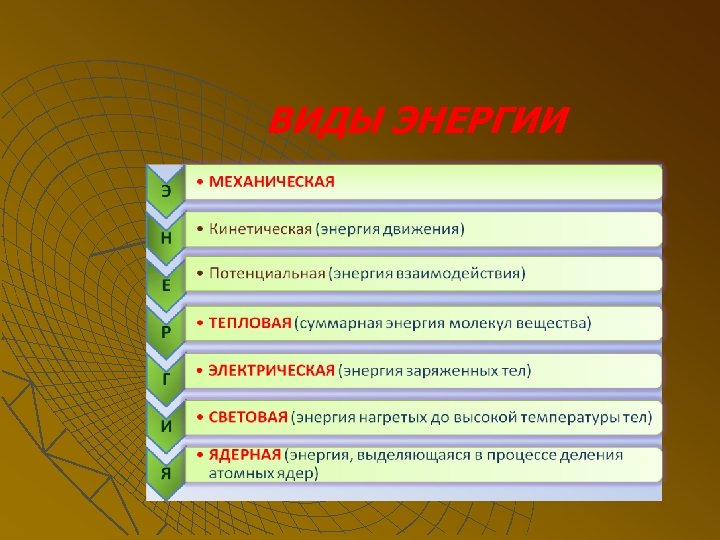 ВИДЫ ЭНЕРГИИ

Э
• МЕХАНИЧЕСКАЯ

Н
• Кинетическая (энергия движения)

Е
• Потенциальная (энергия взаимодействия)

Р
• ТЕПЛОВАЯ (суммарная энергия молекул вещества)

Г
• ЭЛЕКТРИЧЕСКАЯ (энергия заряженных тел)

И
• СВЕТОВАЯ (энергия нагретых до высокой температуры тел)

Я
• ЯДЕРНАЯ (энергия, выделяющаяся в процессе деления атомных ядер)